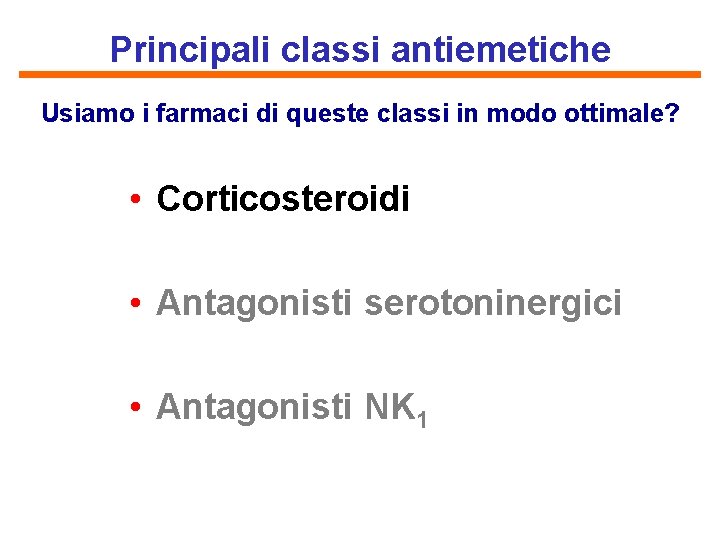 Principali classi antiemetiche

Usiamo i farmaci di queste classi in modo ottimale?

• Corticosteroidi

• Antagonisti serotoninergici

• Antagonisti $NK_1$